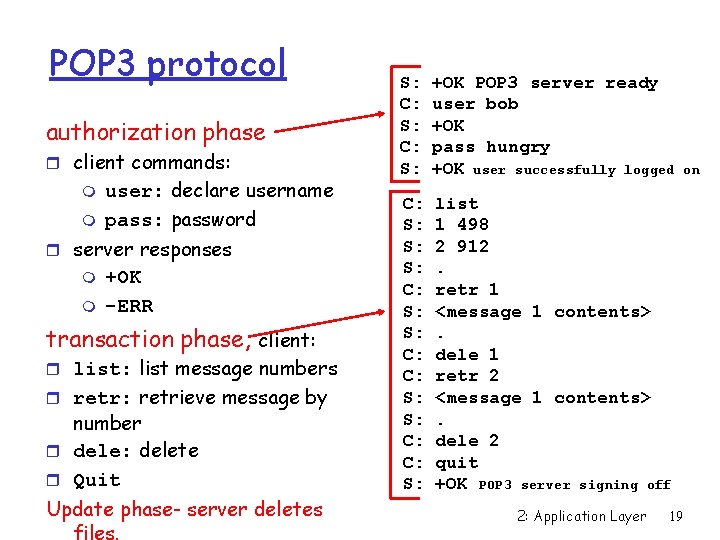 POP3 protocol

authorization phase
client commands:
user: declare username
pass: password
server responses
+OK
-ERR

transaction phase, client:
list: list message numbers
retr: retrieve message by number
dele: delete
Quit

Update phase- server deletes files.

S: +OK POP3 server ready
C: user bob
S: +OK
C: pass hungry
S: +OK user successfully logged on

C: list
S: 1 498
S: 2 912
S: .
C: retr 1
S: <message 1 contents>
S: .
C: dele 1
C: retr 2
S: <message 1 contents>
S: .
C: dele 2
C: quit
S: +OK POP3 server signing off

2: Application Layer 19